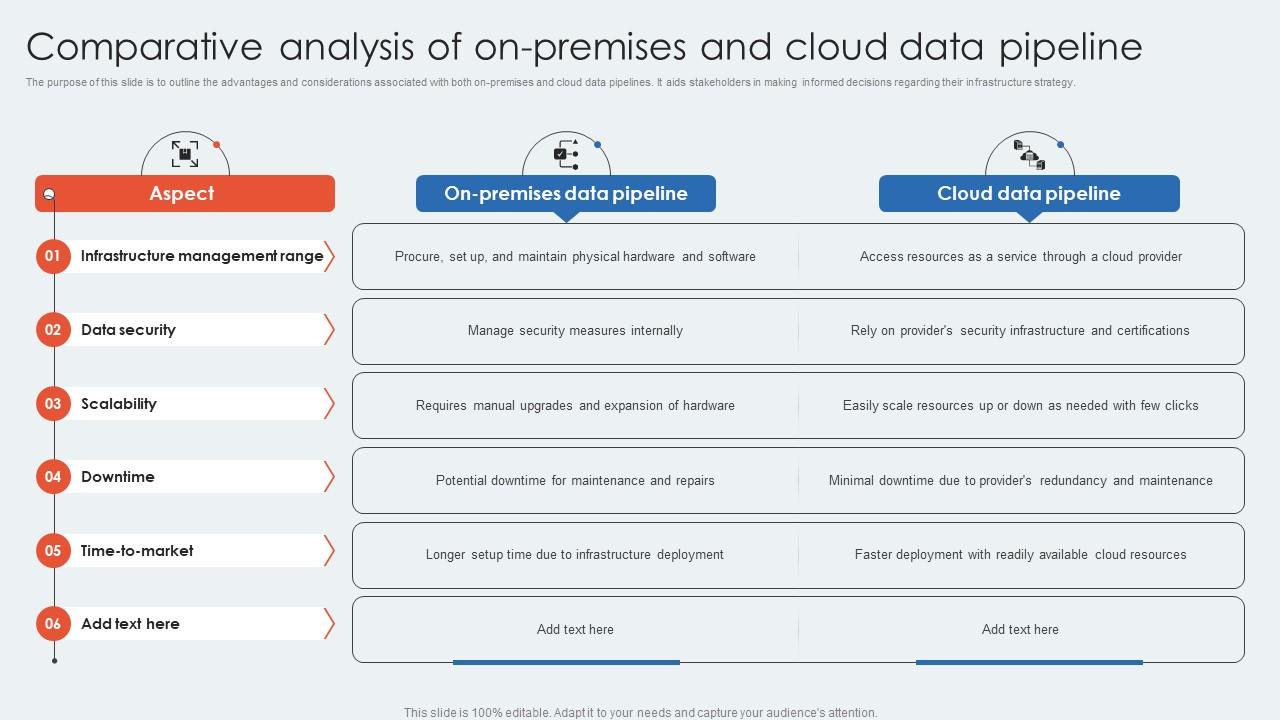 Comparative analysis of on-premises and cloud data pipeline

The purpose of this slide is to outline the advantages and considerations associated with both on-premises and cloud data pipelines. It aids stakeholders in making informed decisions regarding their infrastructure strategy.

| Aspect | On-premises data pipeline | Cloud data pipeline |
|---|---|---|
| 01 Infrastructure management range | Procure, set up, and maintain physical hardware and software | Access resources as a service through a cloud provider |
| 02 Data security | Manage security measures internally | Rely on provider's security infrastructure and certifications |
| 03 Scalability | Requires manual upgrades and expansion of hardware | Easily scale resources up or down as needed with few clicks |
| 04 Downtime | Potential downtime for maintenance and repairs | Minimal downtime due to provider's redundancy and maintenance |
| 05 Time-to-market | Longer setup time due to infrastructure deployment | Faster deployment with readily available cloud resources |
| 06 Add text here | Add text here | Add text here |

This slide is 100% editable. Adapt it to your needs and capture your audience's attention.